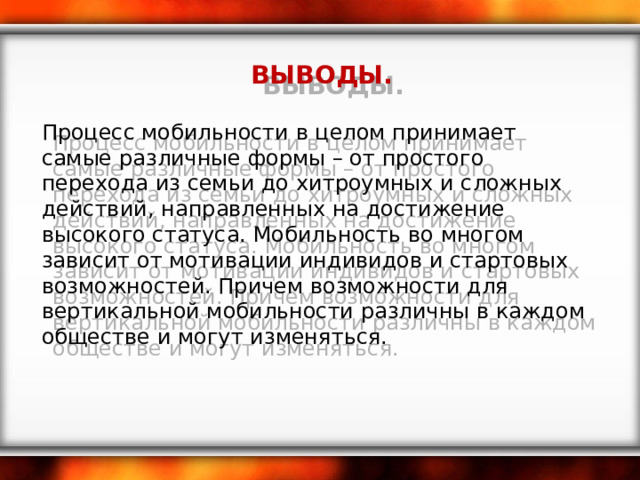 ВЫВОДЫ.

Процесс мобильности в целом принимает самые различные формы – от простого перехода из семьи до хитроумных и сложных действий, направленных на достижение высокого статуса. Мобильность во многом зависит от мотивации индивидов и стартовых возможностей. Причем возможности для вертикальной мобильности различны в каждом обществе и могут изменяться.